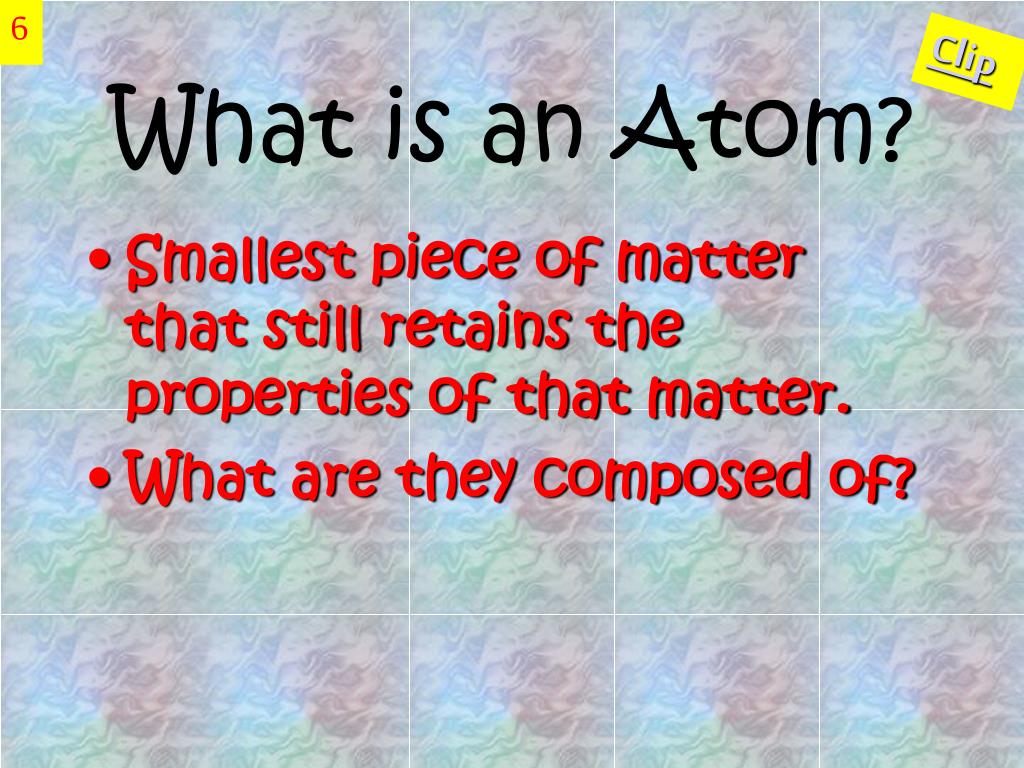 6

Clip

What is an Atom?

• Smallest piece of matter that still retains the properties of that matter.
• What are they composed of?